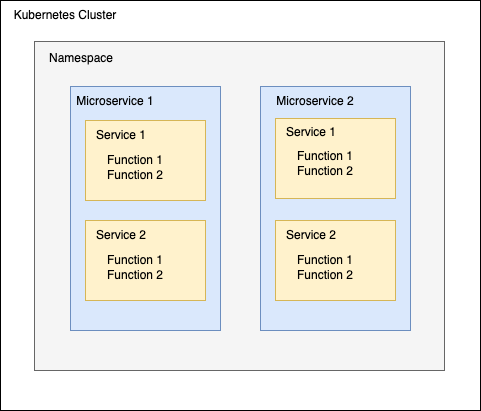 Kubernetes Cluster

Namespace

Microservice 1

Service 1

Function 1
Function 2

Service 2

Function 1
Function 2

Microservice 2

Service 1

Function 1
Function 2

Service 2

Function 1
Function 2